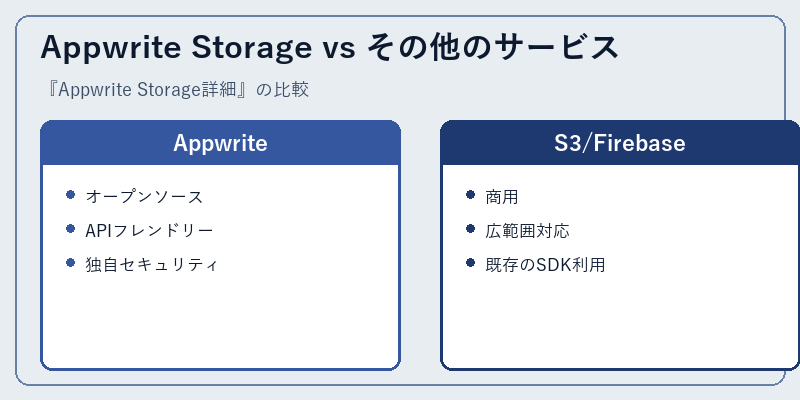 Appwrite Storage vs その他のサービス

『Appwrite Storage詳細』の比較

Appwrite

- オープンソース
- APIフレンドリー
- 独自セキュリティ

S3/Firebase

- 商用
- 広範囲対応
- 既存のSDK利用